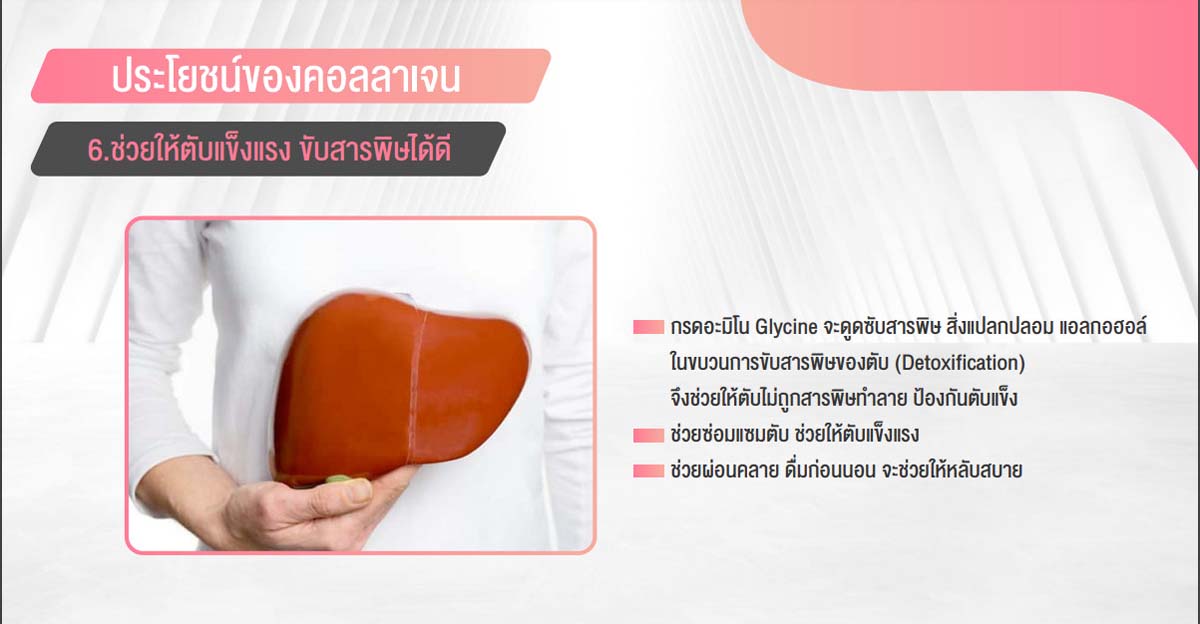 ประโยชน์ของคอลลาเจน

6.ช่วยให้ตับแข็งแรง ขับสารพิษได้ดี

กรดอะมิโน Glycine จะดูดซับสารพิษ สิ่งแปลกปลอม แอลกอฮอล์ ในขบวนการขับสารพิษของตับ (Detoxification) จึงช่วยให้ตับไม่ถูกสารพิษทำลาย ป้องกันตับแข็ง

ช่วยซ่อมแซมตับ ช่วยให้ตับแข็งแรง

ช่วยผ่อนคลาย ดื่มก่อนนอน จะช่วยให้หลับสบาย